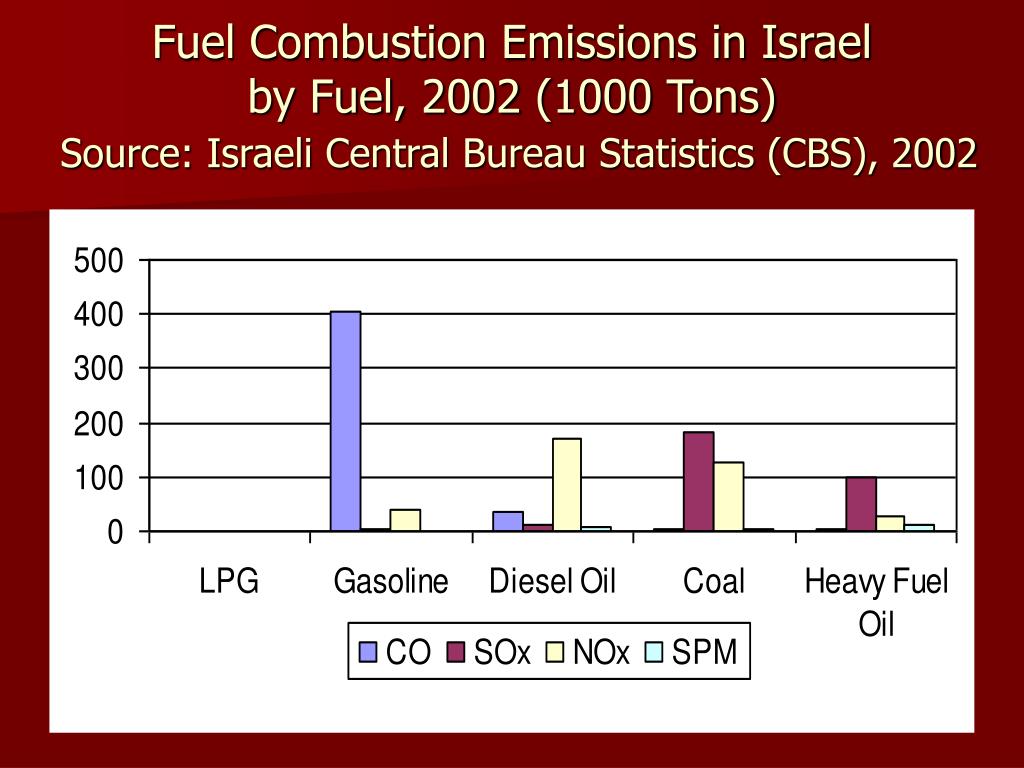 Fuel Combustion Emissions in Israel by Fuel, 2002 (1000 Tons)

Source: Israeli Central Bureau Statistics (CBS), 2002

500
400
300
200
100
0

LPG
Gasoline
Diesel Oil
Coal
Heavy Fuel Oil

CO SOx NOx SPM